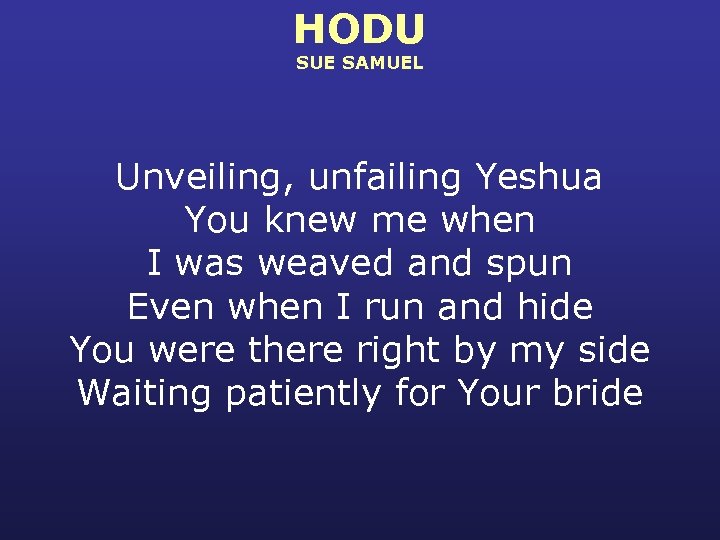 HODU
SUE SAMUEL

Unveiling, unfailing Yeshua
You knew me when
I was weaved and spun
Even when I run and hide
You were there right by my side
Waiting patiently for Your bride